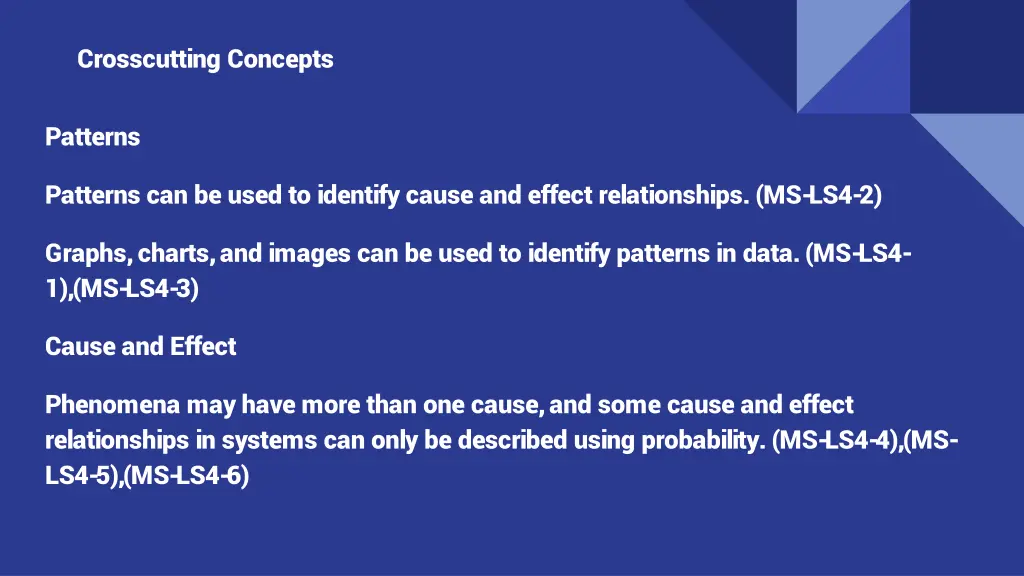 Crosscutting Concepts

Patterns

Patterns can be used to identify cause and effect relationships. (MS-LS4-2)

Graphs, charts, and images can be used to identify patterns in data. (MS-LS4-1),(MS-LS4-3)

Cause and Effect

Phenomena may have more than one cause, and some cause and effect relationships in systems can only be described using probability. (MS-LS4-4),(MS-LS4-5),(MS-LS4-6)